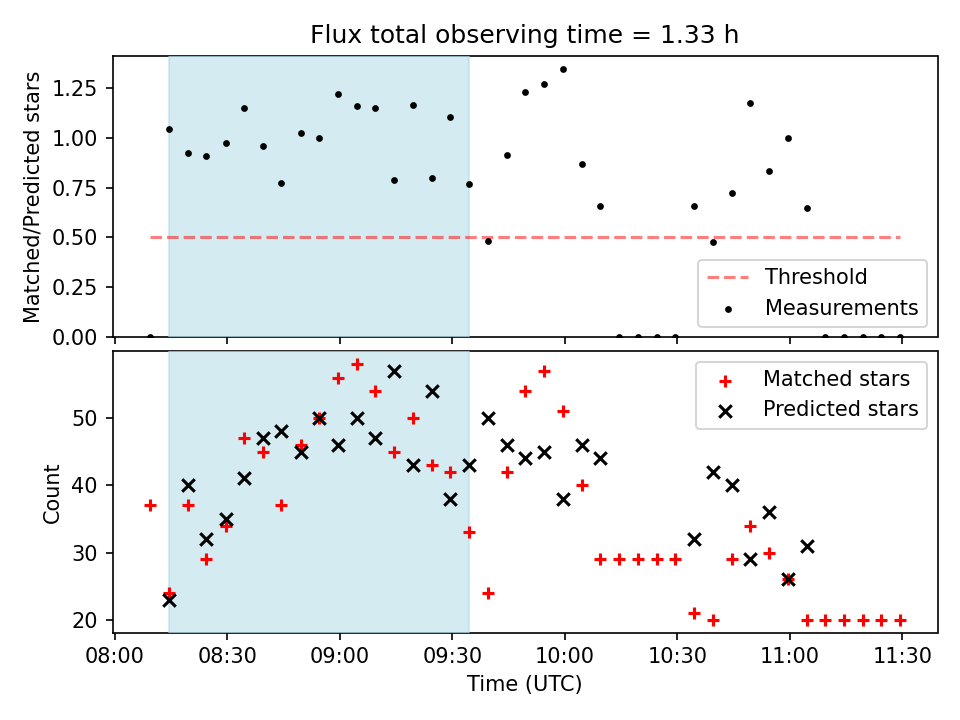 Flux total observing time = 1.33 h

Matched/Predicted stars

1.25
1.00
0.75
0.50
0.25
0.00

Threshold
Measurements

Count

50
40
30
20

Matched stars
Predicted stars

08:00 08:30 09:00 09:30 10:00 10:30 11:00 11:30

Time (UTC)